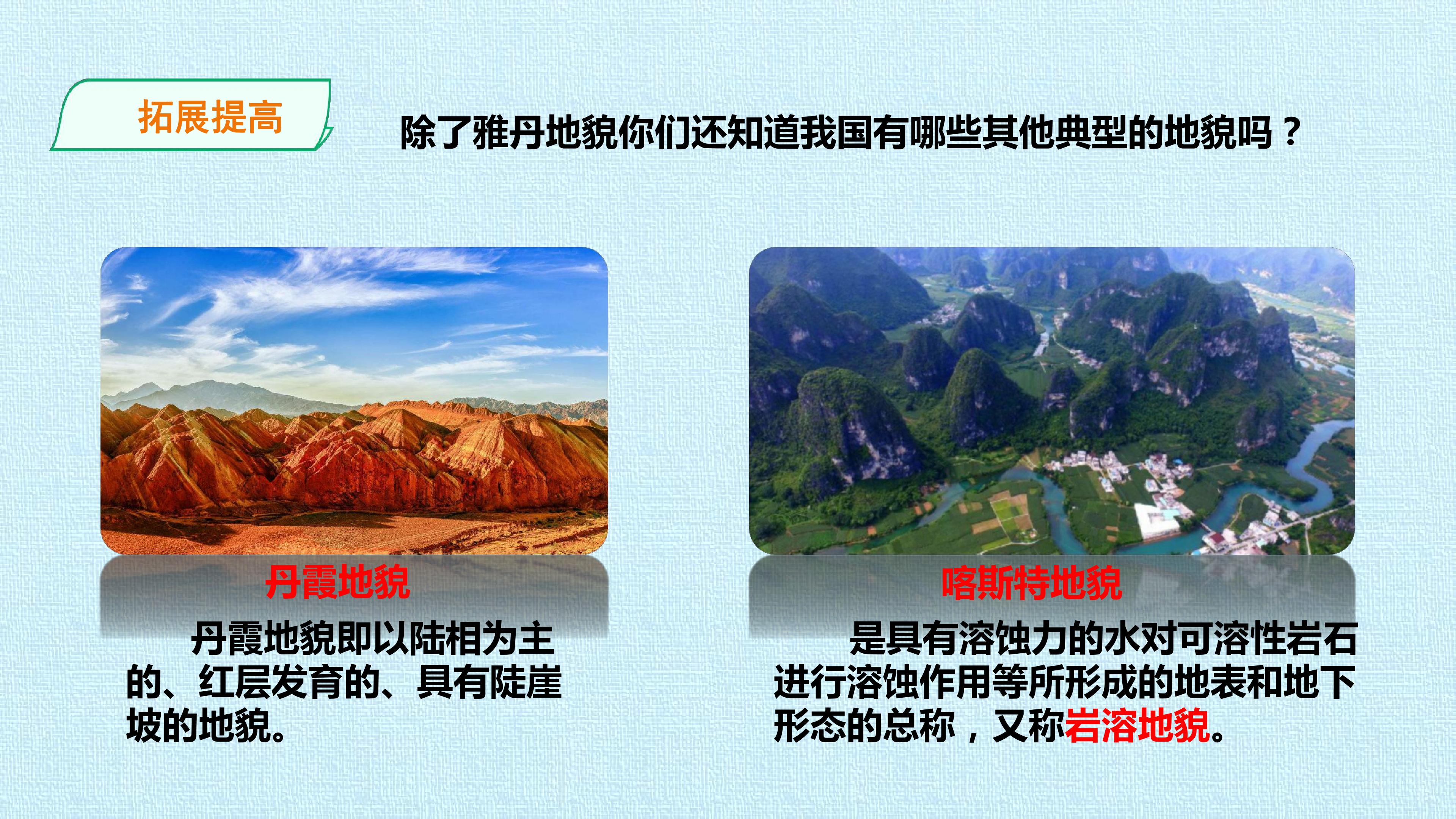 拓展提高

除了雅丹地貌你们还知道我国有哪些其他典型的地貌吗？

丹霞地貌

丹霞地貌即以陆相为主的、红层发育的、具有陡崖坡的地貌。

喀斯特地貌

是具有溶蚀力的水对可溶性岩石进行溶蚀作用等所形成的地表和地下形态的总称，又称岩溶地貌。